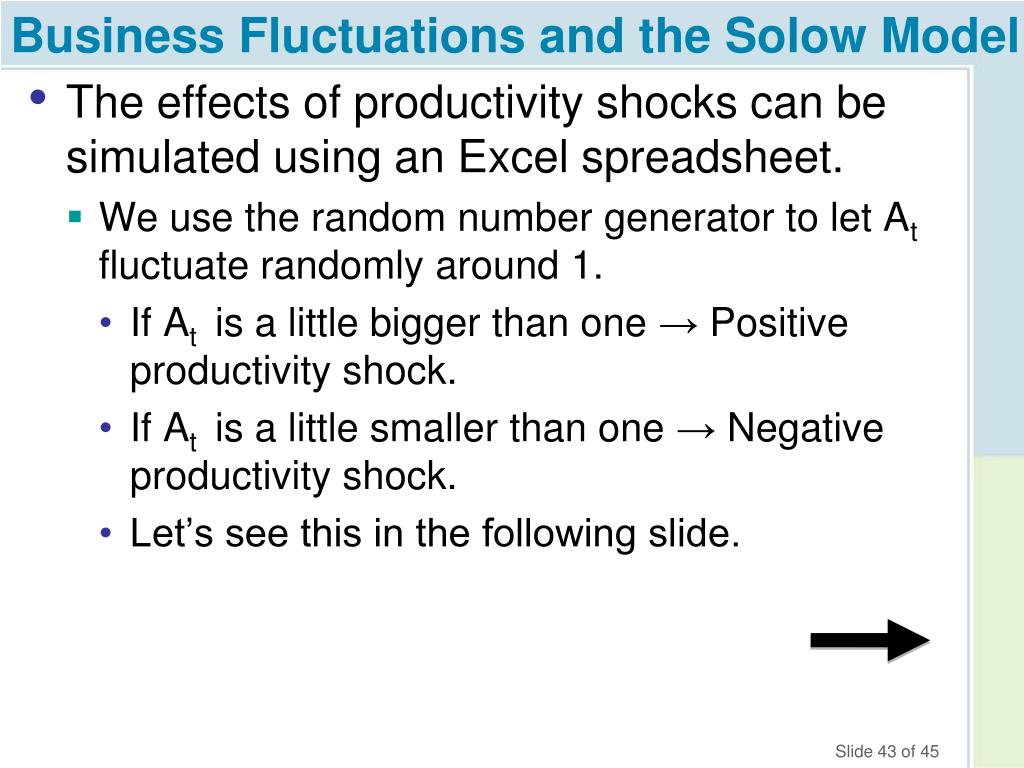 Business Fluctuations and the Solow Model

• The effects of productivity shocks can be simulated using an Excel spreadsheet.
  ▪ We use the random number generator to let $A_t$ fluctuate randomly around 1.
    • If $A_t$ is a little bigger than one → Positive productivity shock.
    • If $A_t$ is a little smaller than one → Negative productivity shock.
    • Let’s see this in the following slide.

Slide 43 of 45